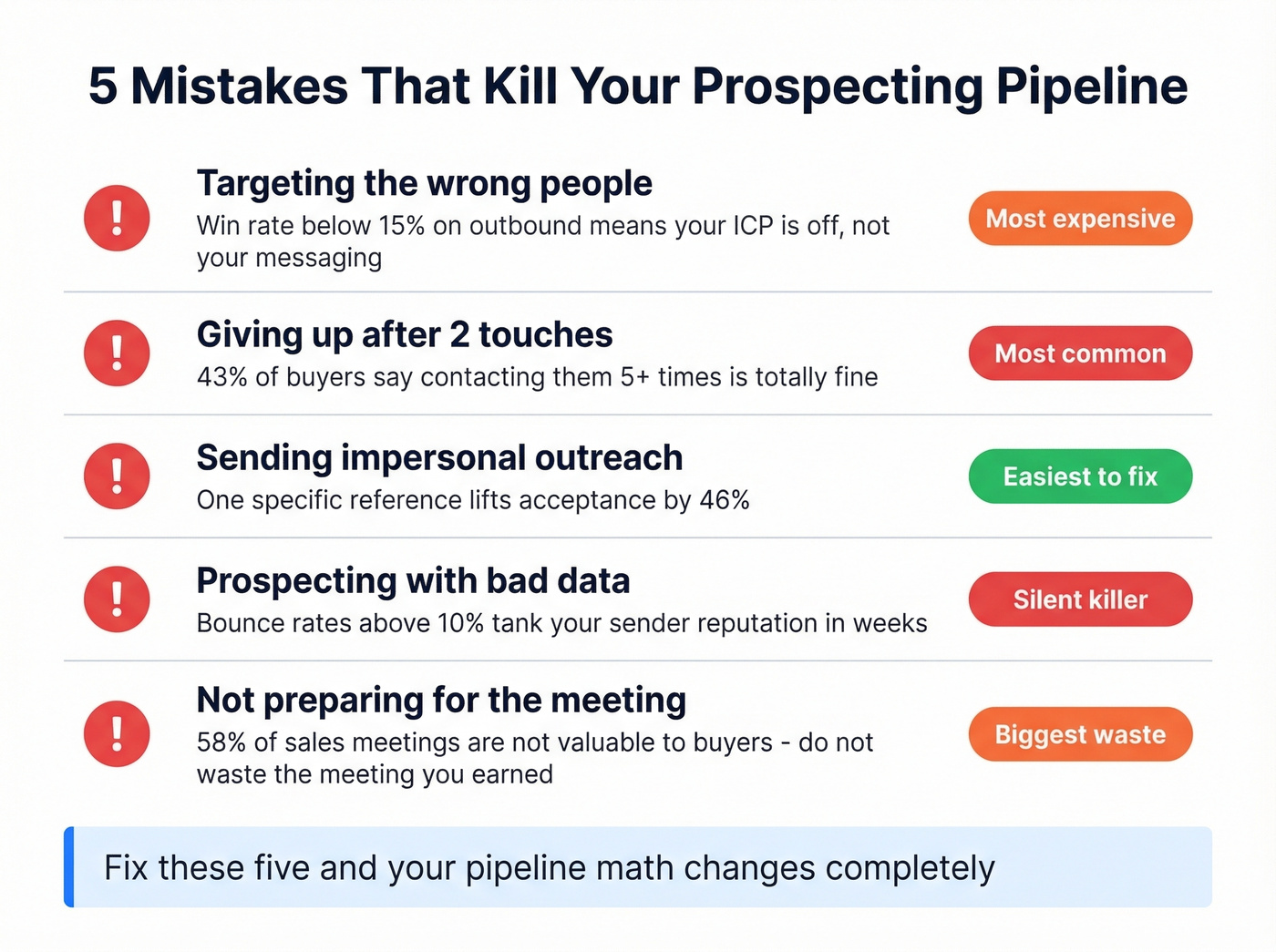 5 Mistakes That Kill Your Prospecting Pipeline

!
Targeting the wrong people
Win rate below 15% on outbound means your ICP is off, not your messaging
Most expensive

!
Giving up after 2 touches
43% of buyers say contacting them 5+ times is totally fine
Most common

!
Sending impersonal outreach
One specific reference lifts acceptance by 46%
Easiest to fix

!
Prospecting with bad data
Bounce rates above 10% tank your sender reputation in weeks
Silent killer

!
Not preparing for the meeting
58% of sales meetings are not valuable to buyers - do not waste the meeting you earned
Biggest waste

Fix these five and your pipeline math changes completely